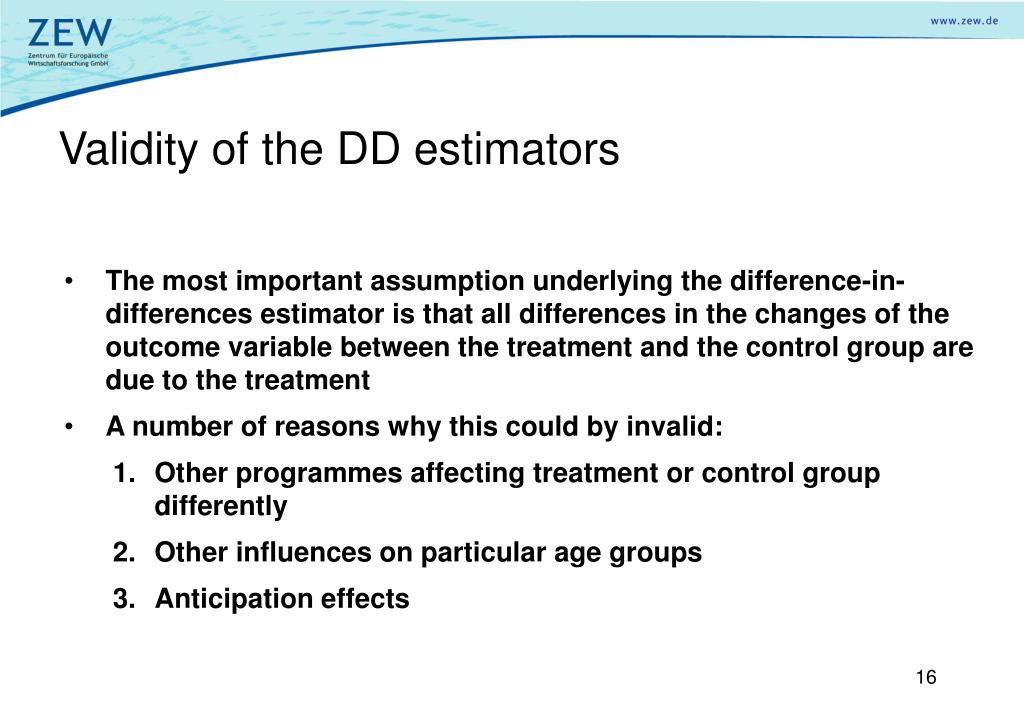 ZEW
Zentrum für Europäische Wirtschaftsforschung GmbH

www.zew.de

Validity of the DD estimators

• The most important assumption underlying the difference-in-differences estimator is that all differences in the changes of the outcome variable between the treatment and the control group are due to the treatment

• A number of reasons why this could by invalid:

1. Other programmes affecting treatment or control group differently

2. Other influences on particular age groups

3. Anticipation effects

16